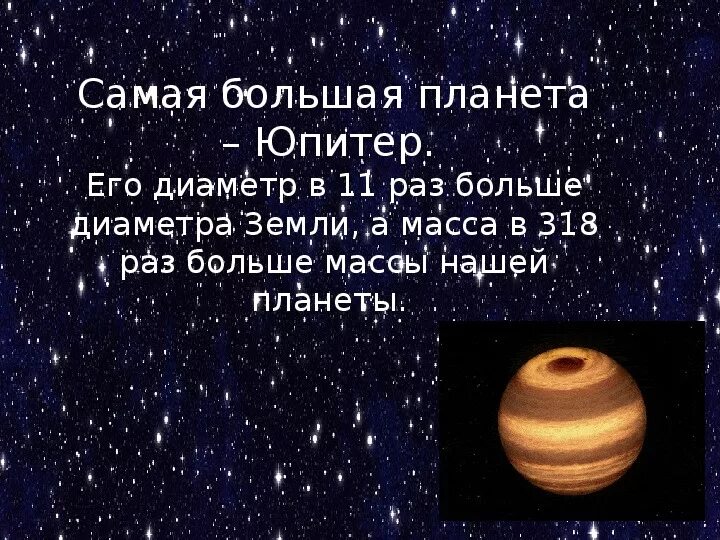 Самая большая планета – Юпитер.

Его диаметр в 11 раз больше диаметра Земли, а масса в 318 раз больше массы нашей планеты.